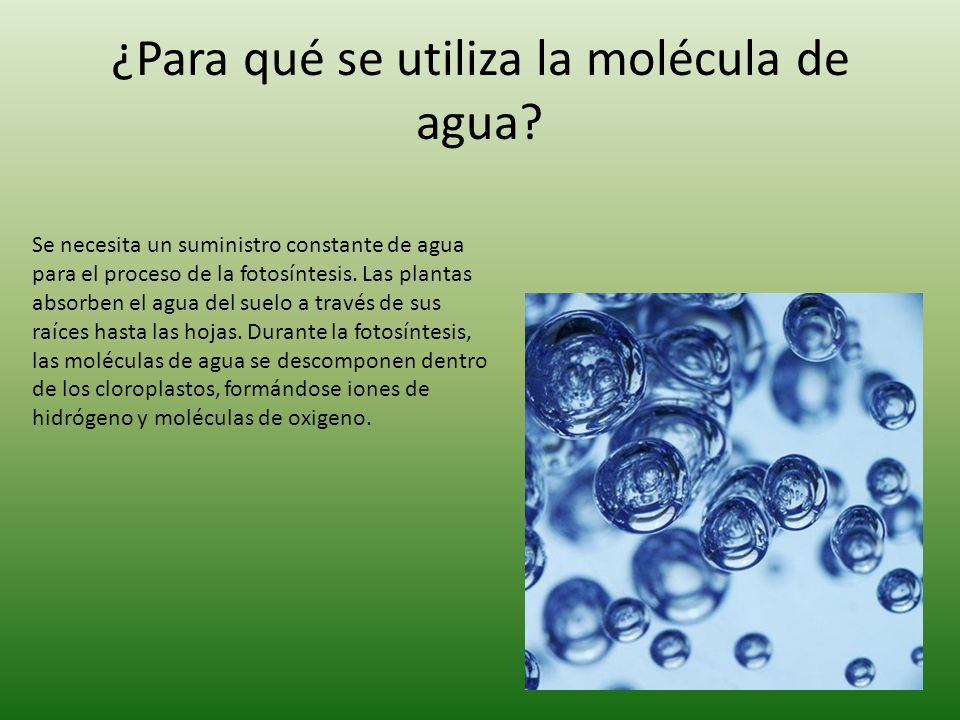 ¿Para qué se utiliza la molécula de agua?

Se necesita un suministro constante de agua para el proceso de la fotosíntesis. Las plantas absorben el agua del suelo a través de sus raíces hasta las hojas. Durante la fotosíntesis, las moléculas de agua se descomponen dentro de los cloroplastos, formándose iones de hidrógeno y moléculas de oxigeno.